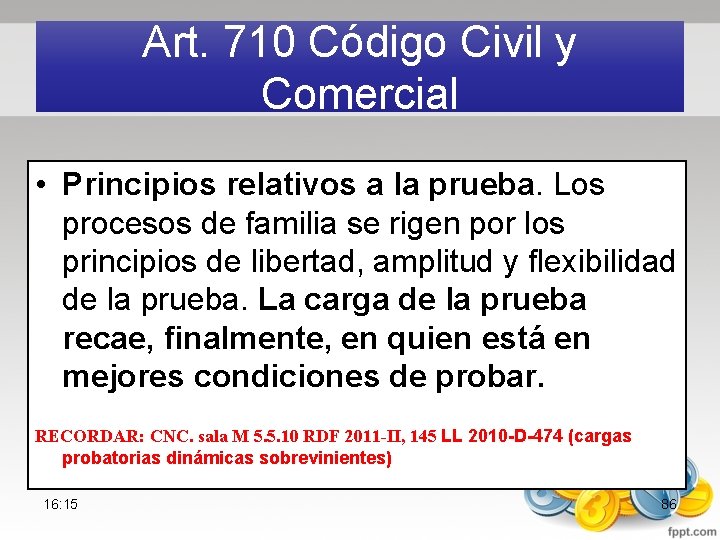 Art. 710 Código Civil y Comercial

• Principios relativos a la prueba. Los procesos de familia se rigen por los principios de libertad, amplitud y flexibilidad de la prueba. La carga de la prueba recae, finalmente, en quien está en mejores condiciones de probar.

RECORDAR: CNC. sala M 5.5.10 RDF 2011-II, 145 LL 2010-D-474 (cargas probatorias dinámicas sobrevinientes)

16:15

86

fppt.com